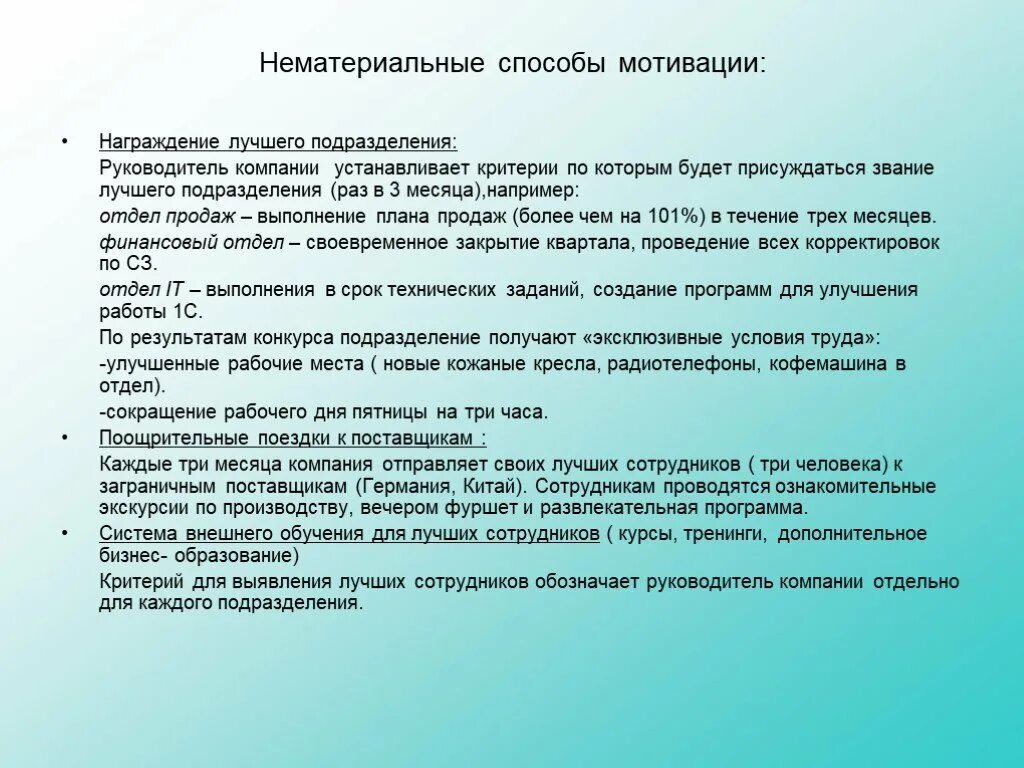 Нематериальные способы мотивации:

• Награждение лучшего подразделения:
Руководитель компании устанавливает критерии по которым будет присуждаться звание лучшего подразделения (раз в 3 месяца),например:
отдел продаж – выполнение плана продаж (более чем на 101%) в течение трех месяцев.
финансовый отдел – своевременное закрытие квартала, проведение всех корректировок по СЗ.
отдел IT – выполнения в срок технических заданий, создание программ для улучшения работы 1С.
По результатам конкурса подразделение получают «эксклюзивные условия труда»:
-улучшенные рабочие места ( новые кожаные кресла, радиотелефоны, кофемашина в отдел).
-сокращение рабочего дня пятницы на три часа.

• Поощрительные поездки к поставщикам :
Каждые три месяца компания отправляет своих лучших сотрудников ( три человека) к заграничным поставщикам (Германия, Китай). Сотрудникам проводятся ознакомительные экскурсии по производству, вечером фуршет и развлекательная программа.

• Система внешнего обучения для лучших сотрудников ( курсы, тренинги, дополнительное бизнес- образование)
Критерий для выявления лучших сотрудников обозначает руководитель компании отдельно для каждого подразделения.